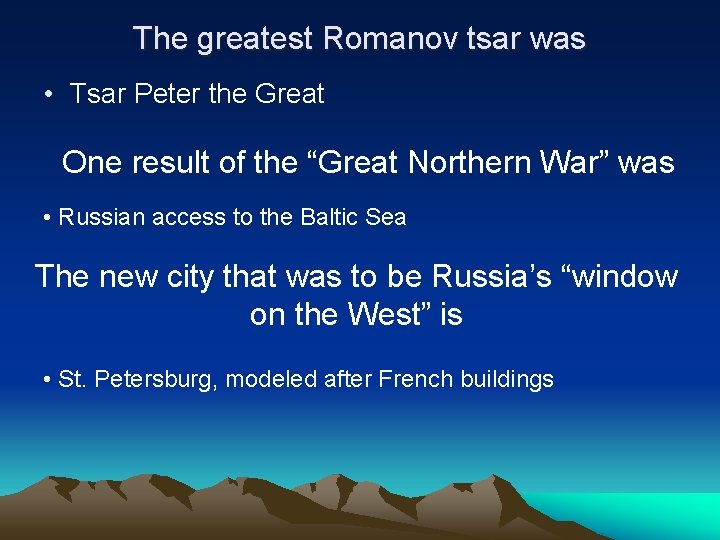 The greatest Romanov tsar was

• Tsar Peter the Great

One result of the “Great Northern War” was

• Russian access to the Baltic Sea

The new city that was to be Russia’s “window on the West” is

• St. Petersburg, modeled after French buildings